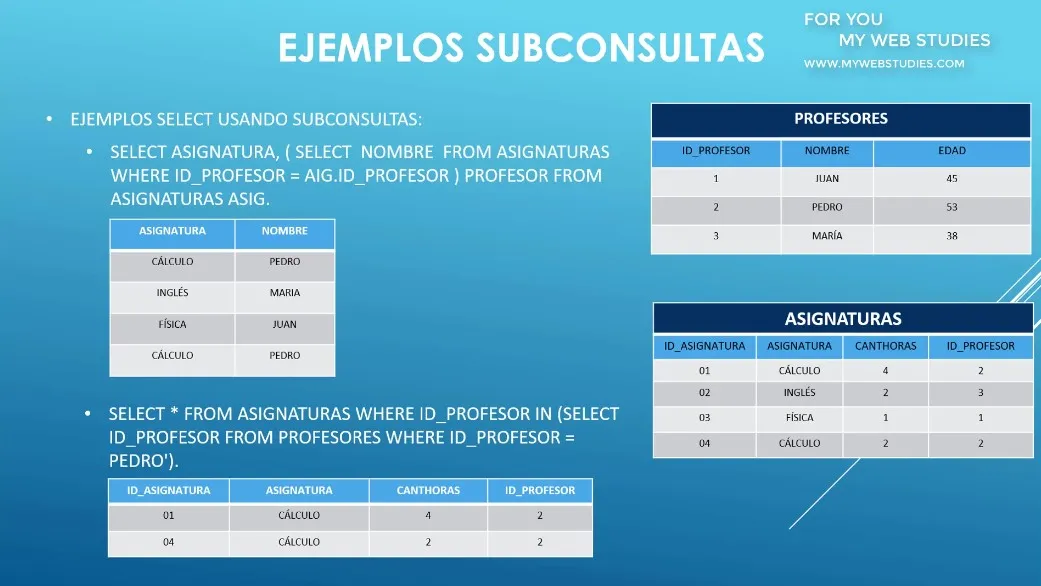 EJEMPLOS SUBCONSULTAS

FOR YOU
MY WEB STUDIES
WWW.MYWEBSTUDIES.COM

• EJEMPLOS SELECT USANDO SUBCONSULTAS:

• SELECT ASIGNATURA, ( SELECT NOMBRE FROM ASIGNATURAS WHERE ID_PROFESOR = AIG.ID_PROFESOR ) PROFESOR FROM ASIGNATURAS ASIG.

| ASIGNATURA | NOMBRE |
|---|---|
| CÁLCULO | PEDRO |
| INGLÉS | MARIA |
| FÍSICA | JUAN |
| CÁLCULO | PEDRO |

• SELECT * FROM ASIGNATURAS WHERE ID_PROFESOR IN (SELECT ID_PROFESOR FROM PROFESORES WHERE ID_PROFESOR = PEDRO').

| ID_ASIGNATURA | ASIGNATURA | CANTHORAS | ID_PROFESOR |
|---|---|---|---|
| 01 | CÁLCULO | 4 | 2 |
| 04 | CÁLCULO | 2 | 2 |

PROFESORES

| ID_PROFESOR | NOMBRE | EDAD |
|---|---|---|
| 1 | JUAN | 45 |
| 2 | PEDRO | 53 |
| 3 | MARÍA | 38 |

ASIGNATURAS

| ID_ASIGNATURA | ASIGNATURA | CANTHORAS | ID_PROFESOR |
|---|---|---|---|
| 01 | CÁLCULO | 4 | 2 |
| 02 | INGLÉS | 2 | 3 |
| 03 | FÍSICA | 1 | 1 |
| 04 | CÁLCULO | 2 | 2 |